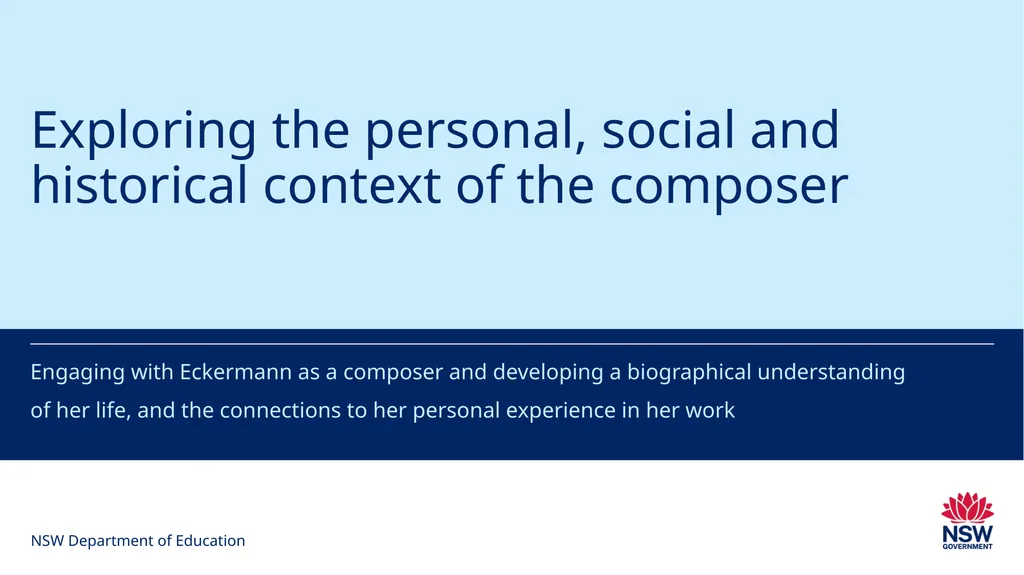 Exploring the personal, social and historical context of the composer

Engaging with Eckermann as a composer and developing a biographical understanding of her life, and the connections to her personal experience in her work

NSW Department of Education

NSW
GOVERNMENT